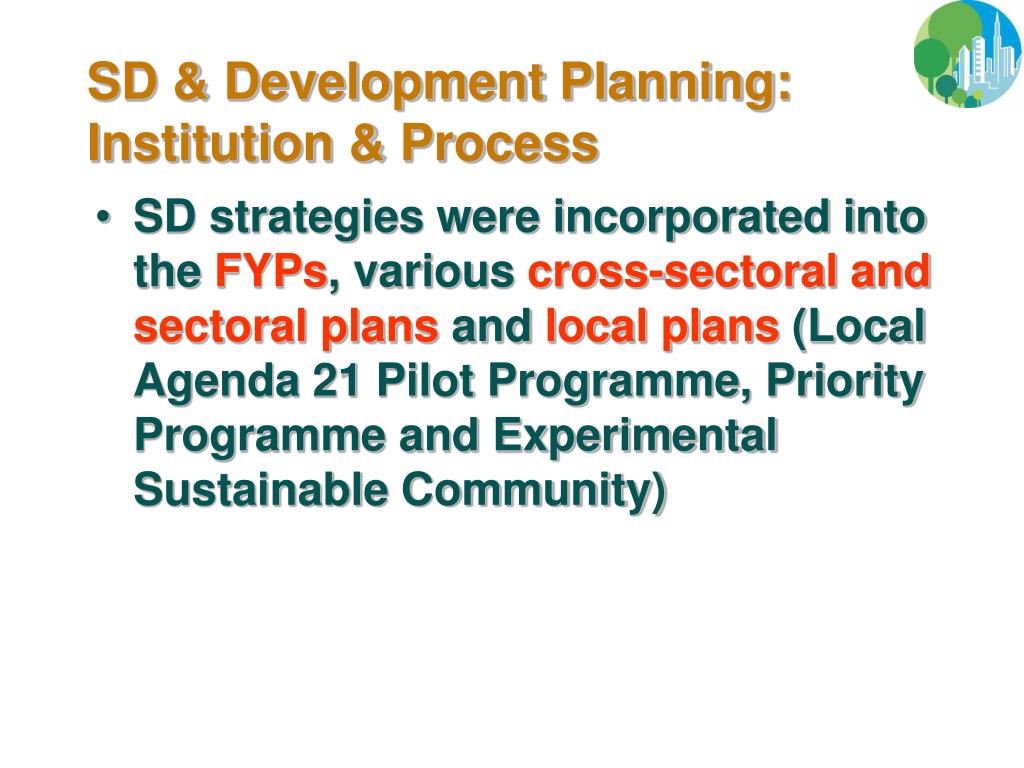 SD & Development Planning: Institution & Process

• SD strategies were incorporated into the FYPs, various cross-sectoral and sectoral plans and local plans (Local Agenda 21 Pilot Programme, Priority Programme and Experimental Sustainable Community)